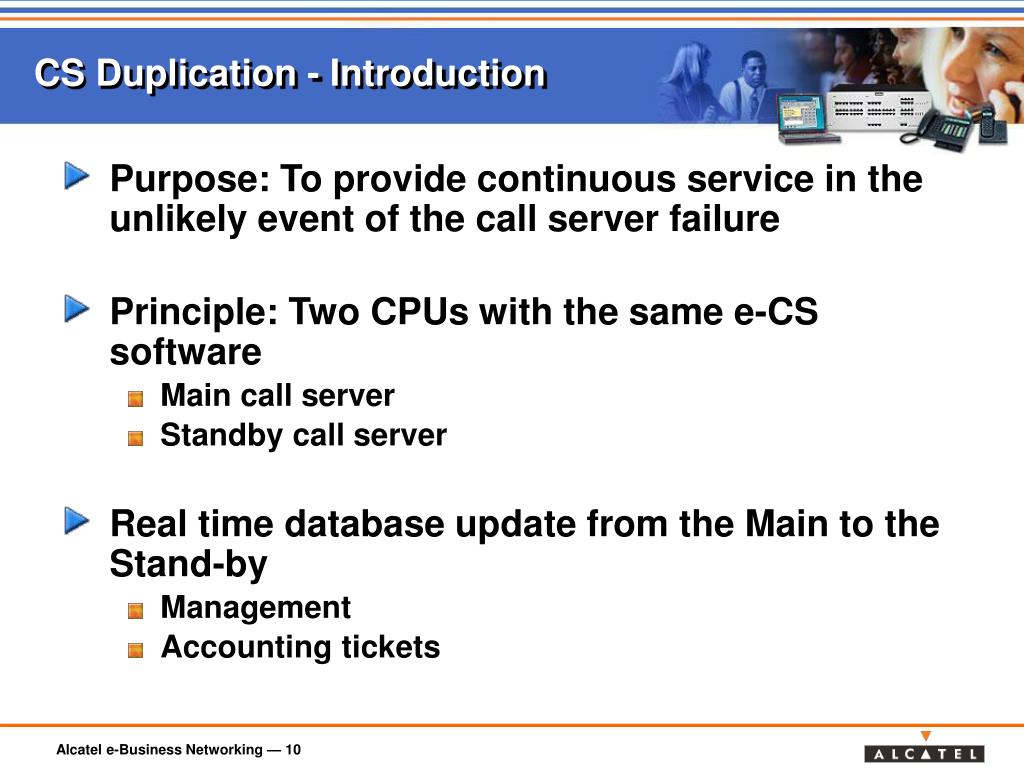 CS Duplication - Introduction

Purpose: To provide continuous service in the unlikely event of the call server failure

Principle: Two CPUs with the same e-CS software

Main call server

Standby call server

Real time database update from the Main to the Stand-by

Management

Accounting tickets

Alcatel e-Business Networking — 10

ALCATEL